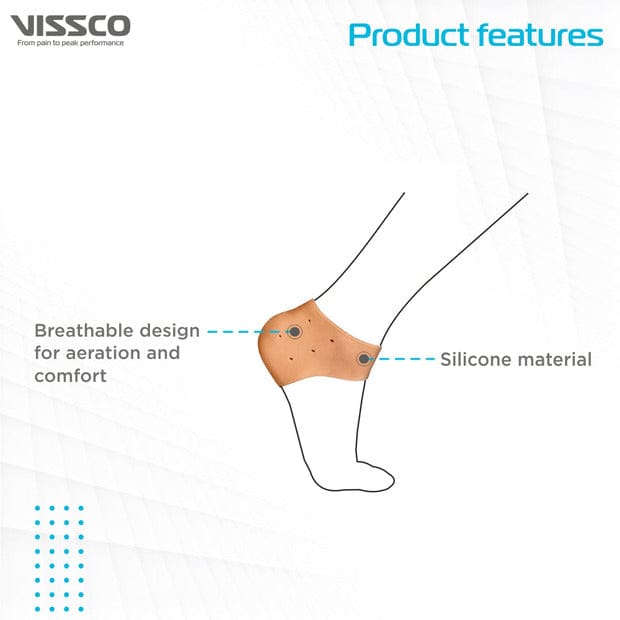 VISSCO
From pain to peak performance

Product features

Breathable design for aeration and comfort

Silicone material